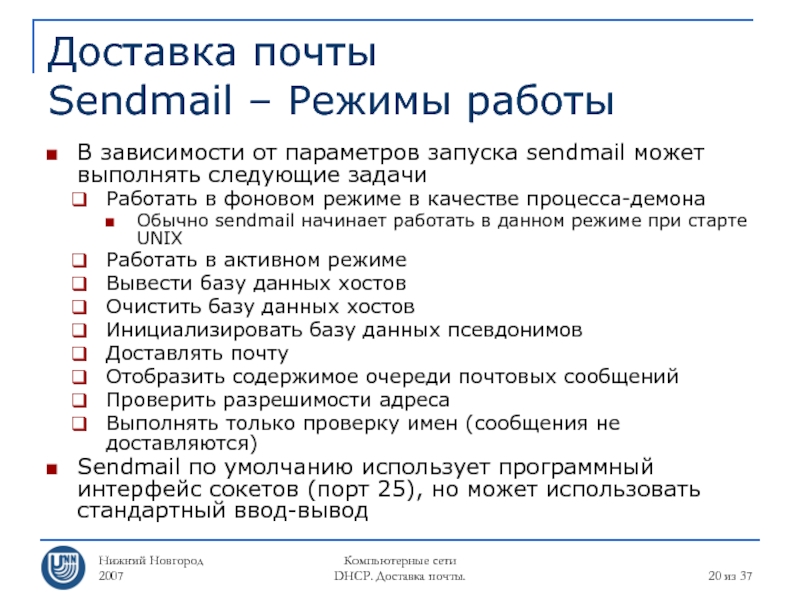 Доставка почты
Sendmail – Режимы работы

В зависимости от параметров запуска sendmail может выполнять следующие задачи

Работать в фоновом режиме в качестве процесса-демона

Обычно sendmail начинает работать в данном режиме при старте UNIX

Работать в активном режиме

Вывести базу данных хостов

Очистить базу данных хостов

Инициализировать базу данных псевдонимов

Доставлять почту

Отобразить содержимое очереди почтовых сообщений

Проверить разрешимости адреса

Выполнять только проверку имен (сообщения не доставляются)

Sendmail по умолчанию использует программный интерфейс сокетов (порт 25), но может использовать стандартный ввод-вывод

UNN

Нижний Новгород
2007

Компьютерные сети
DHCP. Доставка почты.

20 из 37